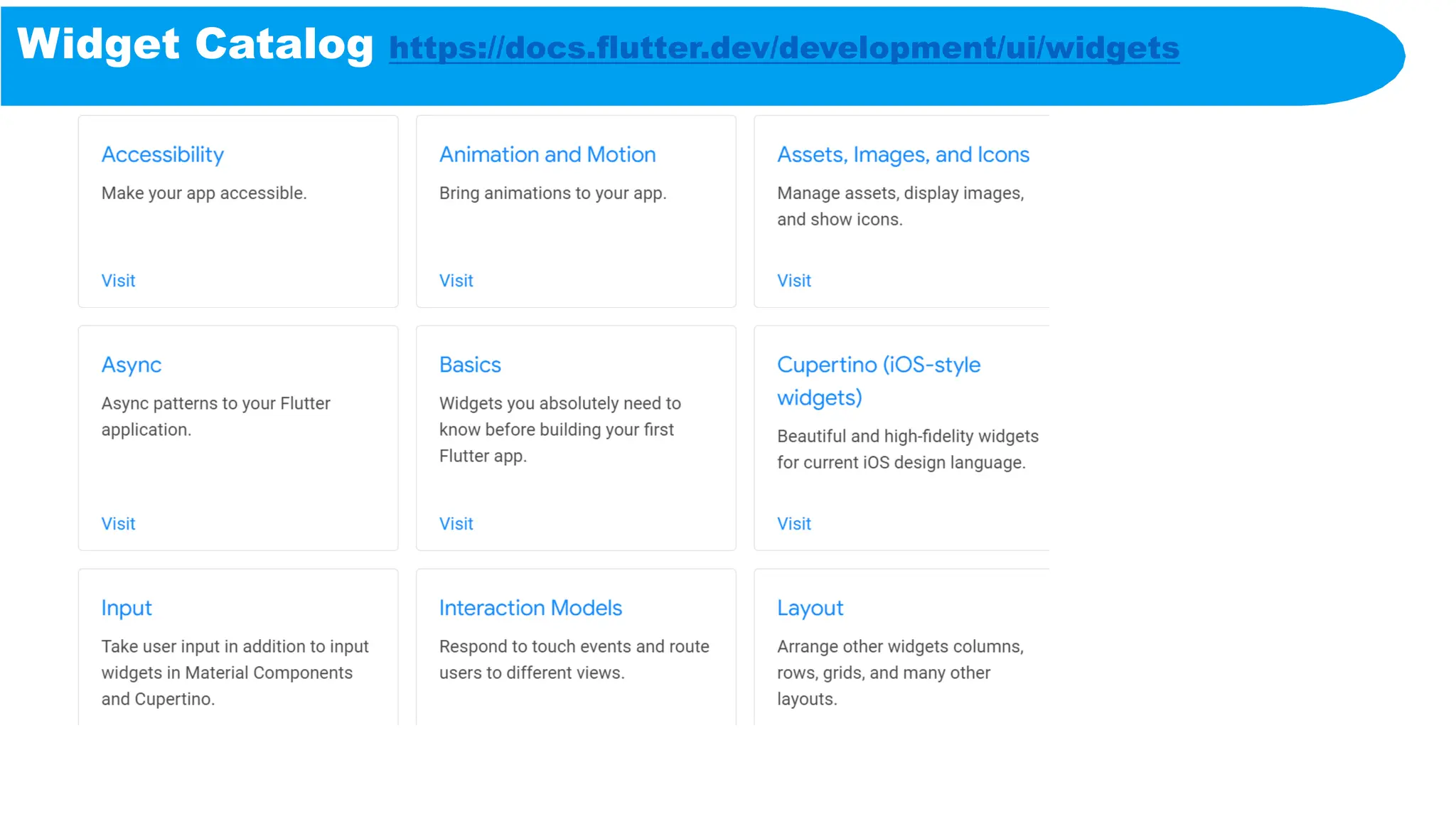 Widget Catalog https://docs.flutter.dev/development/ui/widgets

Accessibility

Make your app accessible.

Visit

Animation and Motion

Bring animations to your app.

Visit

Assets, Images, and Icons

Manage assets, display images, and show icons.

Visit

Async

Async patterns to your Flutter application.

Visit

Basics

Widgets you absolutely need to know before building your first Flutter app.

Visit

Cupertino (iOS-style widgets)

Beautiful and high-fidelity widgets for current iOS design language.

Visit

Input

Take user input in addition to input widgets in Material Components and Cupertino.

Interaction Models

Respond to touch events and route users to different views.

Layout

Arrange other widgets columns, rows, grids, and many other layouts.